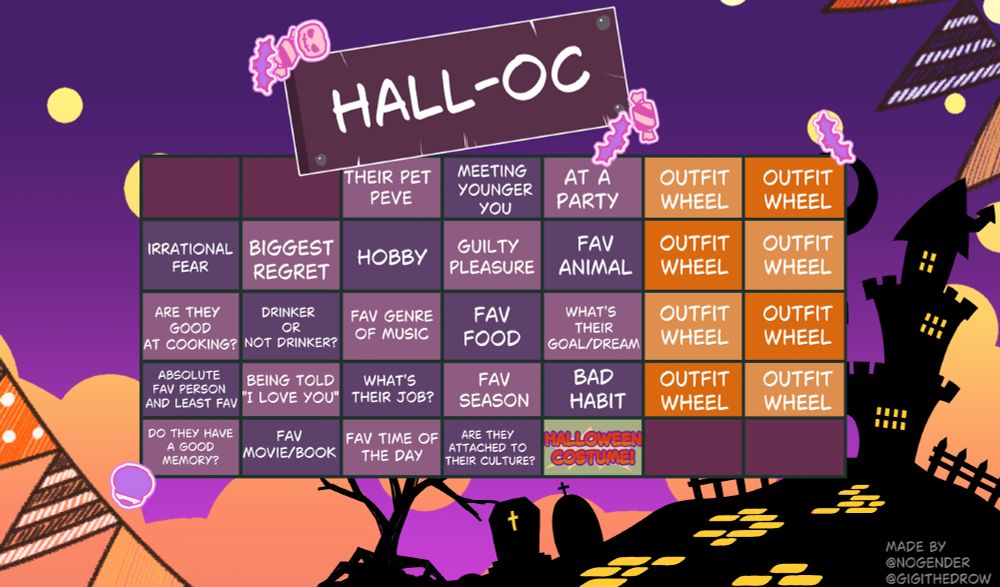 HALL-OC

|  |  | THEIR PET PEVE | MEETING YOUNGER YOU | AT A PARTY | OUTFIT WHEEL | OUTFIT WHEEL |
|---|---|---|---|---|---|---|
| IRRATIONAL FEAR | BIGGEST REGRET | HOBBY | GUILTY PLEASURE | FAV ANIMAL | OUTFIT WHEEL | OUTFIT WHEEL |
| ARE THEY GOOD AT COOKING? | DRINKER OR NOT DRINKER? | FAV GENRE OF MUSIC | FAV FOOD | WHAT'S THEIR GOAL/DREAM | OUTFIT WHEEL | OUTFIT WHEEL |
| ABSOLUTE FAV PERSON AND LEAST FAV | BEING TOLD "I LOVE YOU" | WHAT'S THEIR JOB? | FAV SEASON | BAD HABIT | OUTFIT WHEEL | OUTFIT WHEEL |
| DO THEY HAVE A GOOD MEMORY? | FAV MOVIE/BOOK | FAV TIME OF THE DAY | ARE THEY ATTACHED TO THEIR CULTURE? | HALLOWEEN COSTUME! |  |  |

MADE BY
@NOGENDER
@GIGITHEDROW